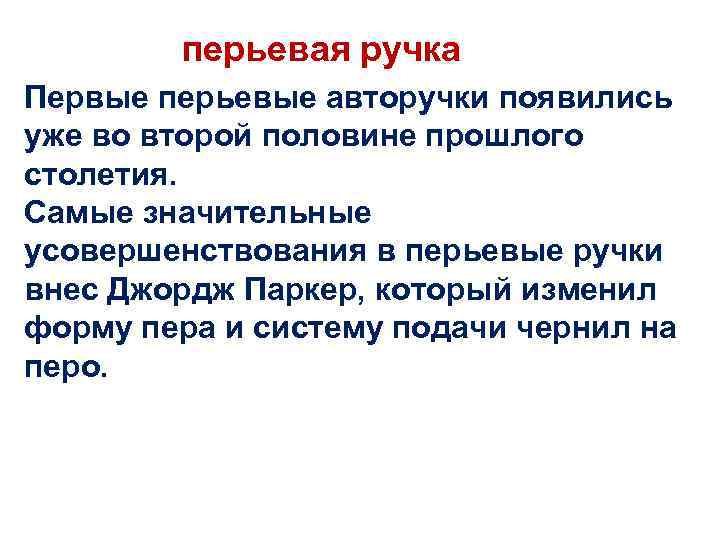 перьевая ручка

Первые перьевые авторучки появились уже во второй половине прошлого столетия.
Самые значительные усовершенствования в перьевые ручки внес Джордж Паркер, который изменил форму пера и систему подачи чернил на перо.